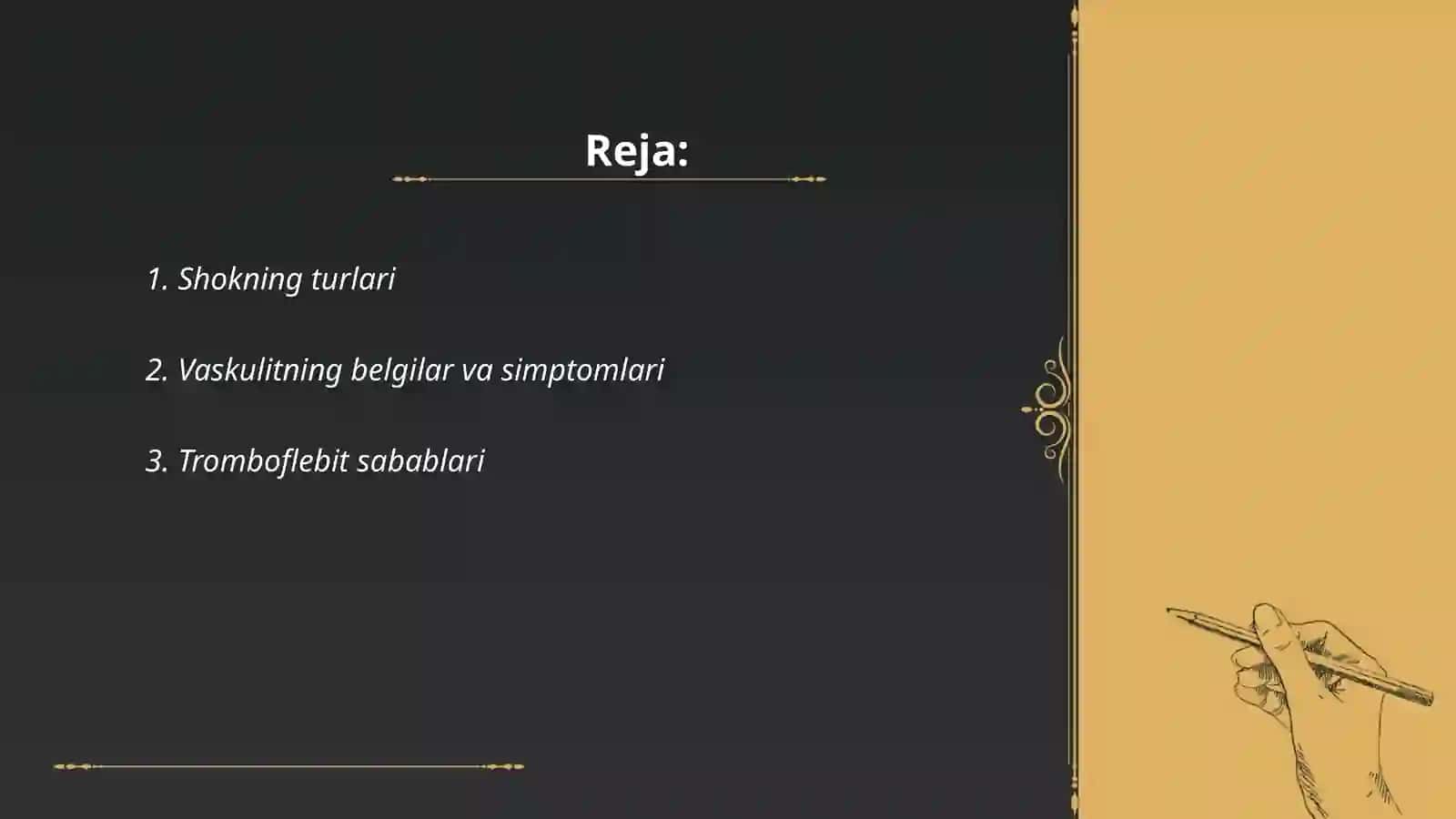 Reja:

1. Shokning turlari

2. Vaskulitning belgilar va simptomlari

3. Tromboflebit sabablari